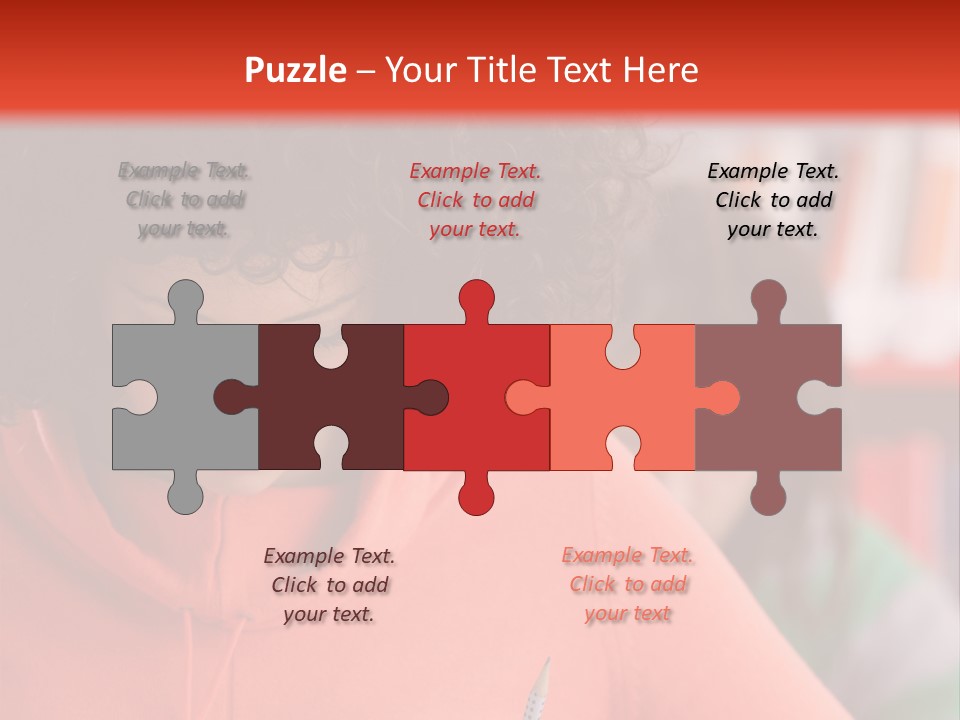 Puzzle – Your Title Text Here

Example Text. Click to add your text.

Example Text. Click to add your text.

Example Text. Click to add your text.

Example Text. Click to add your text.

Example Text. Click to add your text